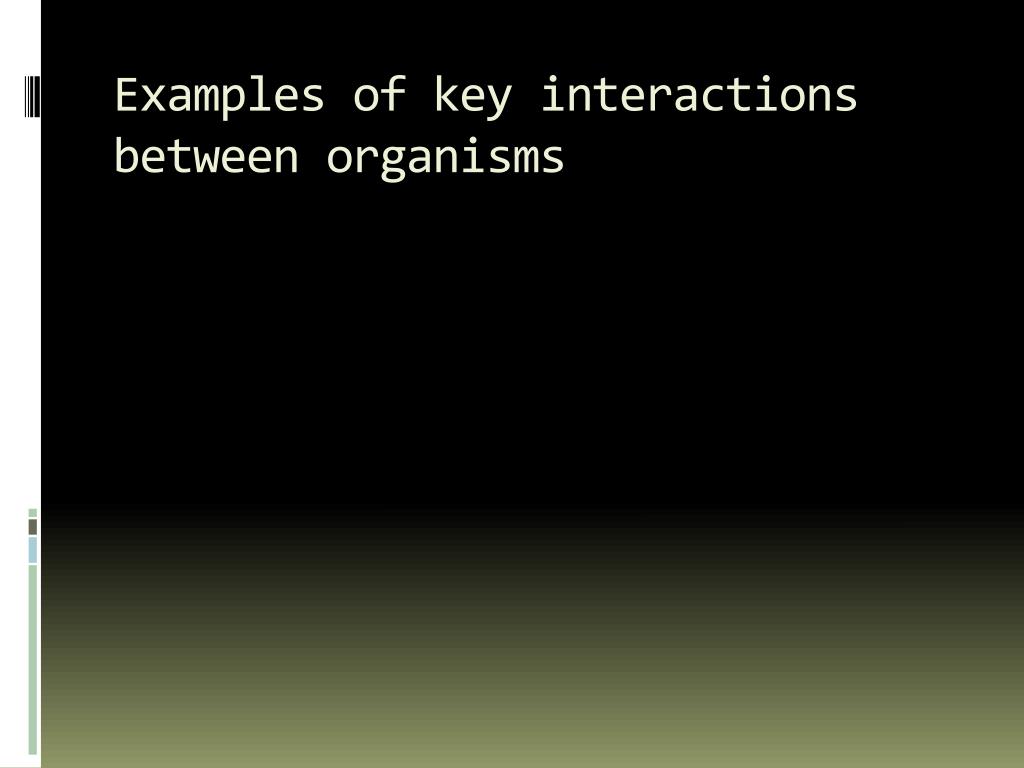 Examples of key interactions between organisms